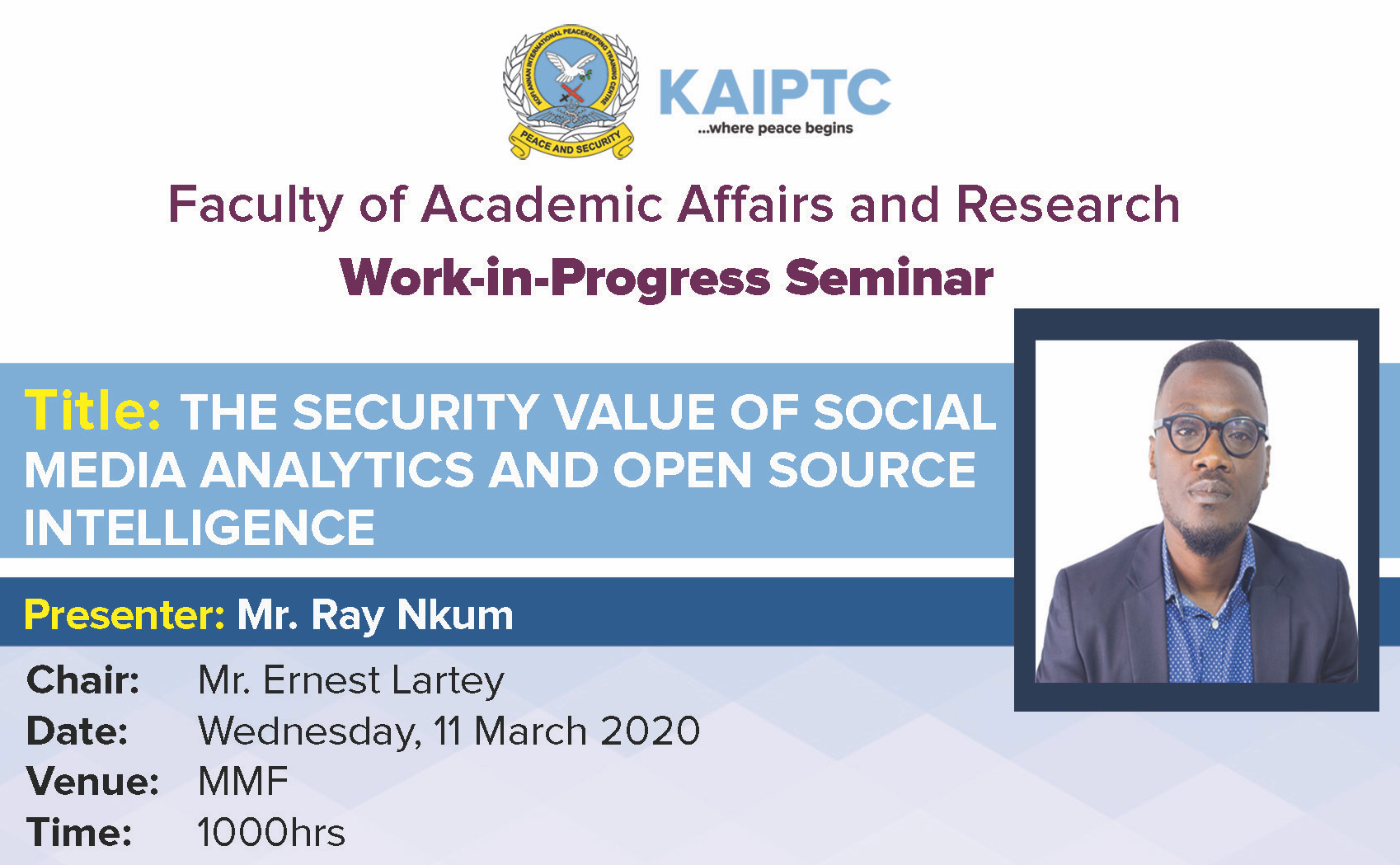 KOFI ANNAN INTERNATIONAL PEACEKEEPING TRAINING CENTRE
PEACE AND SECURITY

KAIPTC
...where peace begins

Faculty of Academic Affairs and Research
Work-in-Progress Seminar

Title: THE SECURITY VALUE OF SOCIAL MEDIA ANALYTICS AND OPEN SOURCE INTELLIGENCE

Presenter: Mr. Ray Nkum

Chair: Mr. Ernest Lartey
Date: Wednesday, 11 March 2020
Venue: MMF
Time: 1000hrs